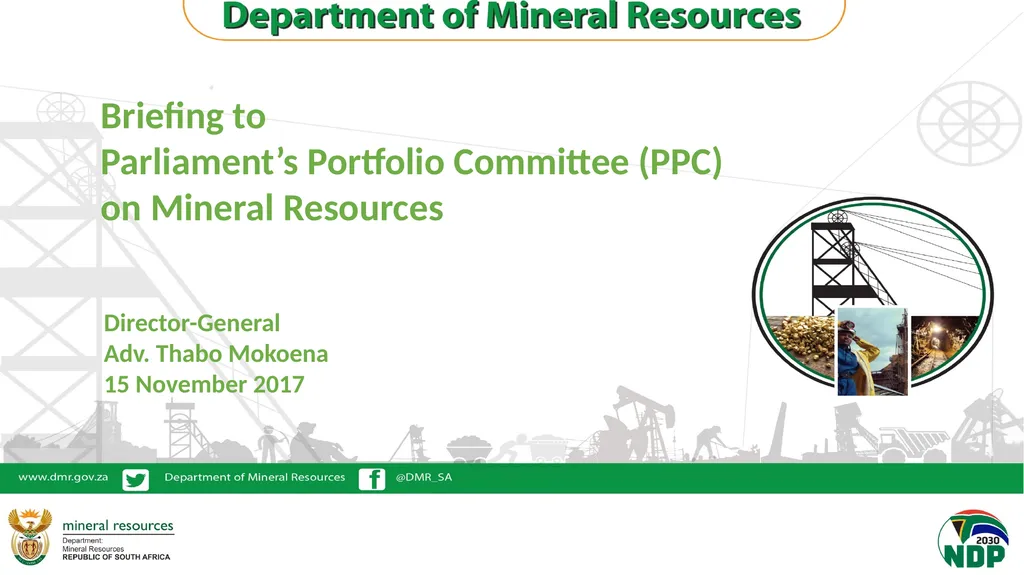 Department of Mineral Resources

Briefing to
Parliament's Portfolio Committee (PPC)
on Mineral Resources

Director-General
Adv. Thabo Mokoena
15 November 2017

www.dmr.gov.za Department of Mineral Resources @DMR_SA

mineral resources
Department:
Mineral Resources
REPUBLIC OF SOUTH AFRICA

2030
NDP